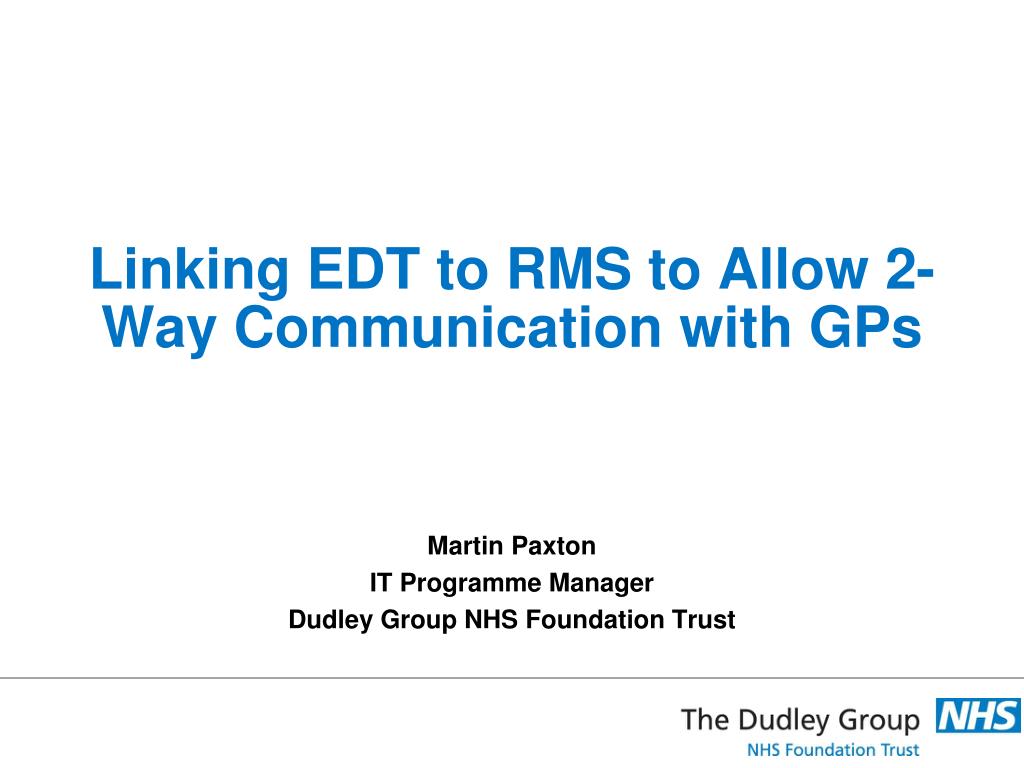 Linking EDT to RMS to Allow 2-Way Communication with GPs

Martin Paxton
IT Programme Manager
Dudley Group NHS Foundation Trust

The Dudley Group NHS
NHS Foundation Trust